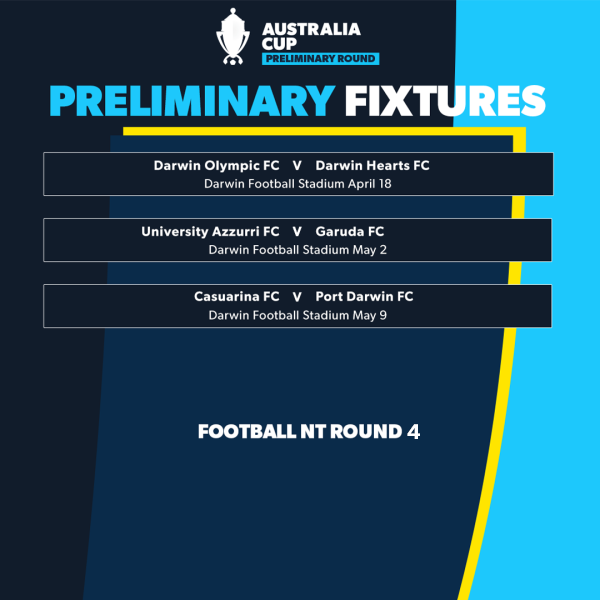 AUSTRALIA CUP
PRELIMINARY ROUND

PRELIMINARY FIXTURES

Darwin Olympic FC V Darwin Hearts FC
Darwin Football Stadium April 18

University Azzurri FC V Garuda FC
Darwin Football Stadium May 2

Casuarina FC V Port Darwin FC
Darwin Football Stadium May 9

FOOTBALL NT ROUND 4